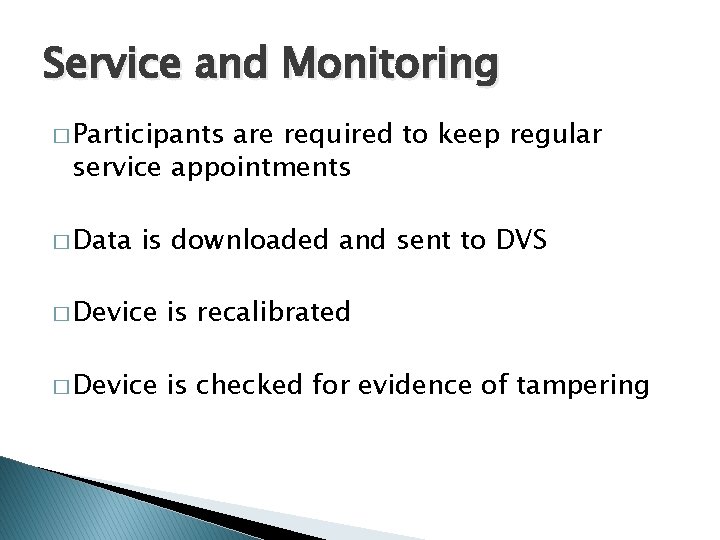 Service and Monitoring

□ Participants are required to keep regular service appointments

□ Data is downloaded and sent to DVS

□ Device is recalibrated

□ Device is checked for evidence of tampering